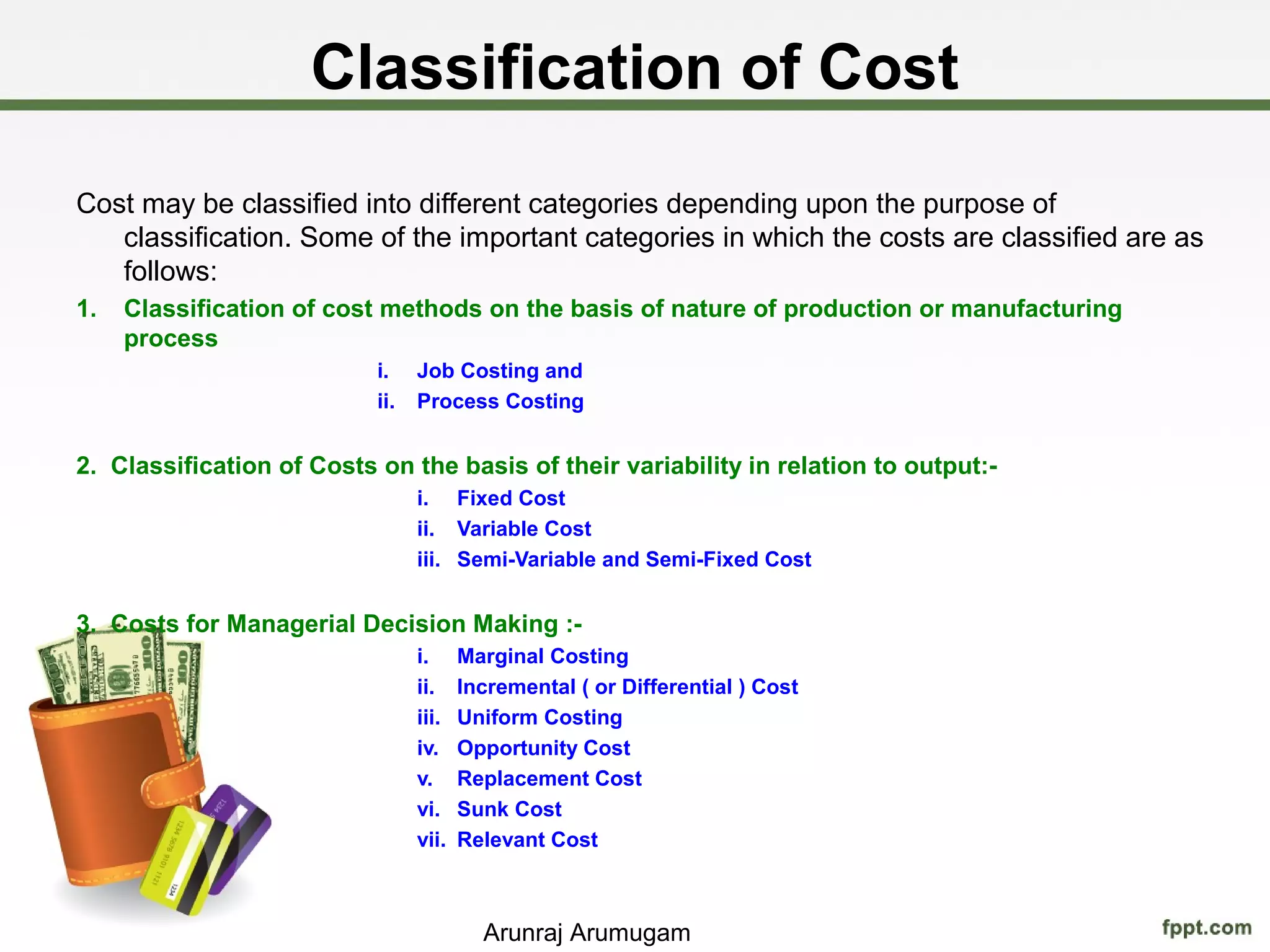 Classification of Cost

Cost may be classified into different categories depending upon the purpose of classification. Some of the important categories in which the costs are classified are as follows:

1. Classification of cost methods on the basis of nature of production or manufacturing process

i. Job Costing and
ii. Process Costing

2. Classification of Costs on the basis of their variability in relation to output:-

i. Fixed Cost
ii. Variable Cost
iii. Semi-Variable and Semi-Fixed Cost

3. Costs for Managerial Decision Making :-

i. Marginal Costing
ii. Incremental ( or Differential ) Cost
iii. Uniform Costing
iv. Opportunity Cost
v. Replacement Cost
vi. Sunk Cost
vii. Relevant Cost

Arunraj Arumugam

fppt.com